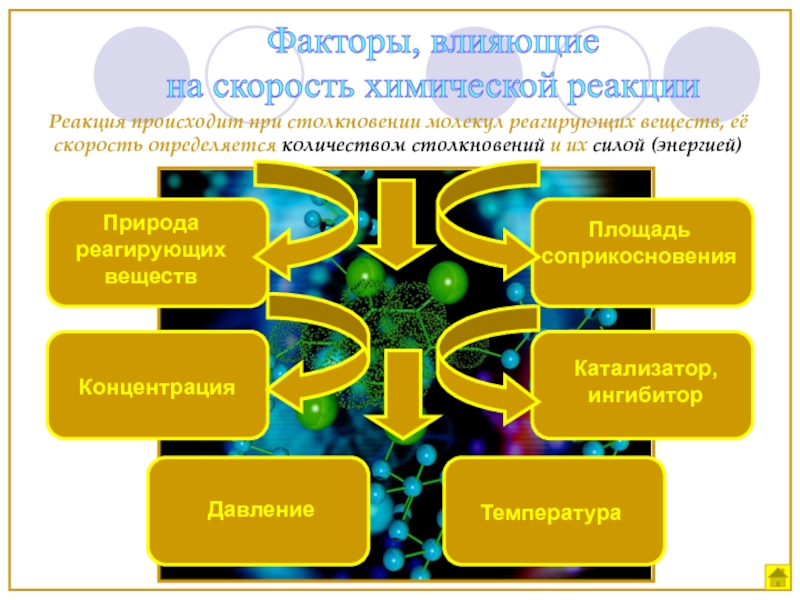 Факторы, влияющие
на скорость химической реакции

Реакция происходит при столкновении молекул реагирующих веществ, её скорость определяется количеством столкновений и их силой (энергией)

Природа реагирующих веществ

Площадь соприкосновения

Концентрация

Катализатор, ингибитор

Давление

Температура